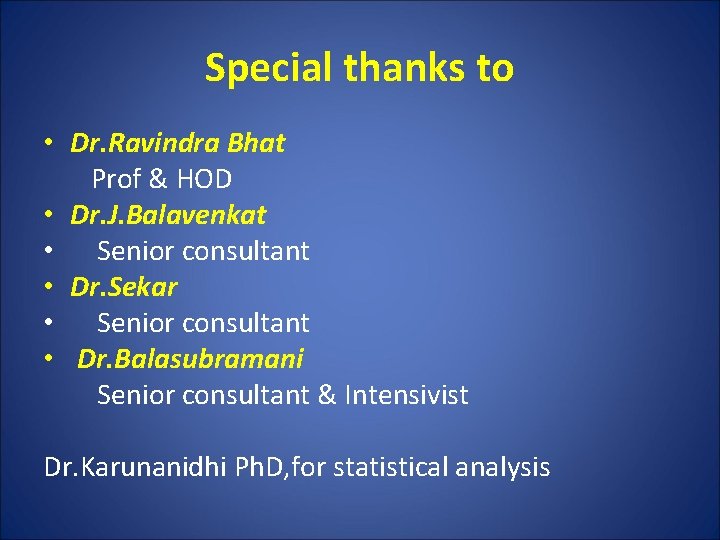 Special thanks to

• Dr.Ravindra Bhat
Prof & HOD
• Dr.J.Balavenkat
• Senior consultant
• Dr.Sekar
• Senior consultant
• Dr.Balasubramani
Senior consultant & Intensivist

Dr.Karunanidhi PhD,for statistical analysis